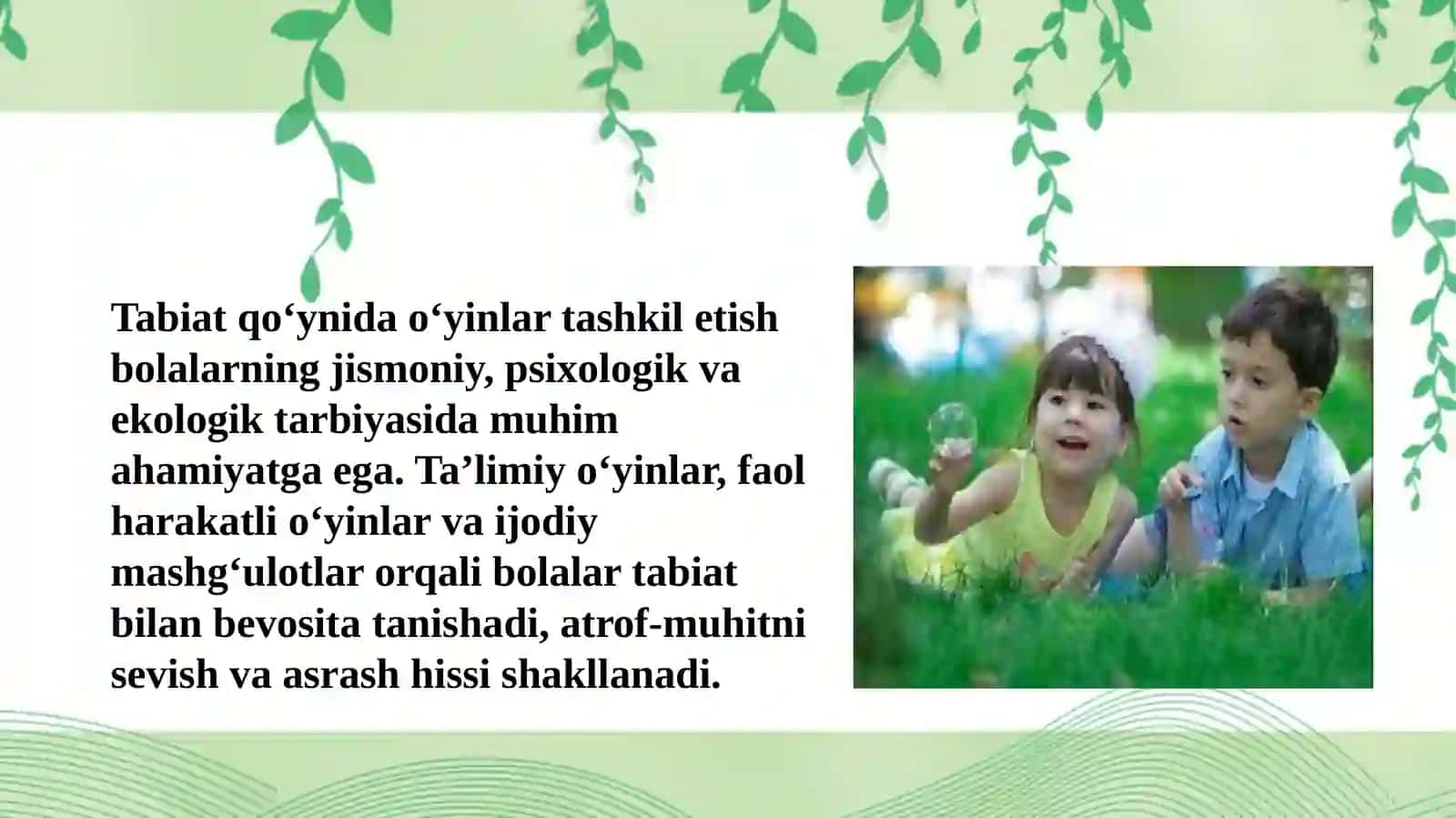 Tabiat qo‘ynida o‘yinlar tashkil etish bolalarning jismoniy, psixologik va ekologik tarbiyasida muhim ahamiyatga ega. Ta’limiy o‘yinlar, faol harakatli o‘yinlar va ijodiy mashg‘ulotlar orqali bolalar tabiat bilan bevosita tanishadi, atrof-muhitni sevish va asrash hissi shakllanadi.